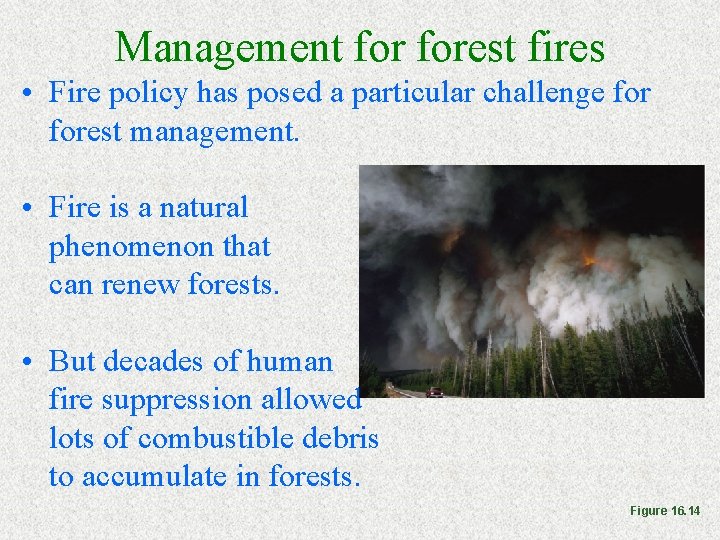 Management for forest fires

• Fire policy has posed a particular challenge for forest management.

• Fire is a natural phenomenon that can renew forests.

• But decades of human fire suppression allowed lots of combustible debris to accumulate in forests.

Figure 16.14